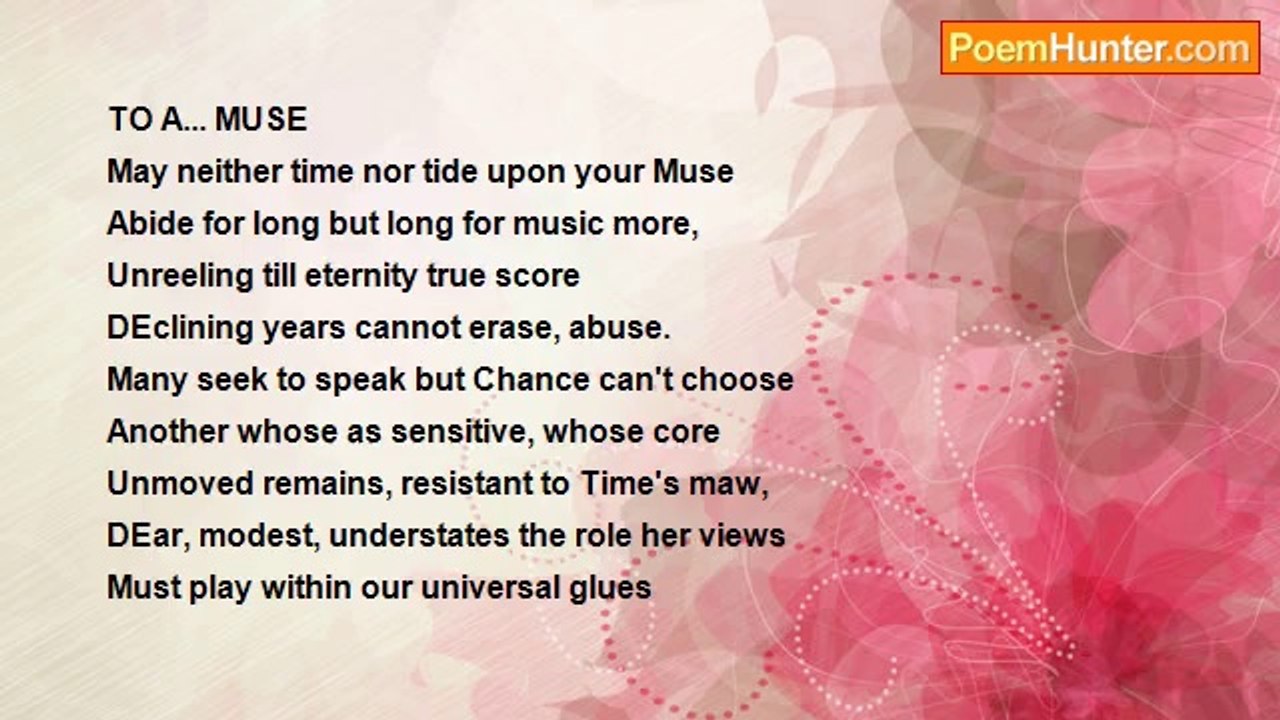 PoemHunter.com

TO A... MUSE
May neither time nor tide upon your Muse
Abide for long but long for music more,
Unreeling till eternity true score
DEclining years cannot erase, abuse.
Many seek to speak but Chance can't choose
Another whose as sensitive, whose core
Unmoved remains, resistant to Time's maw,
DEar, modest, understates the role her views
Must play within our universal glues